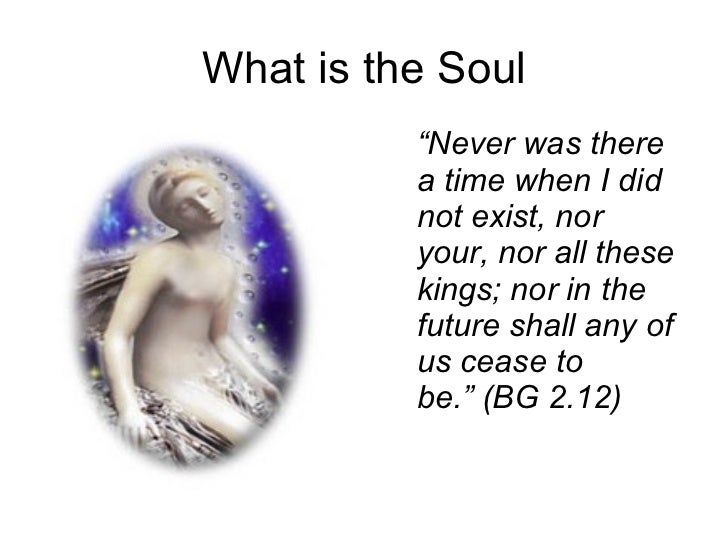 What is the Soul

“Never was there a time when I did not exist, nor your, nor all these kings; nor in the future shall any of us cease to be.” (BG 2.12)